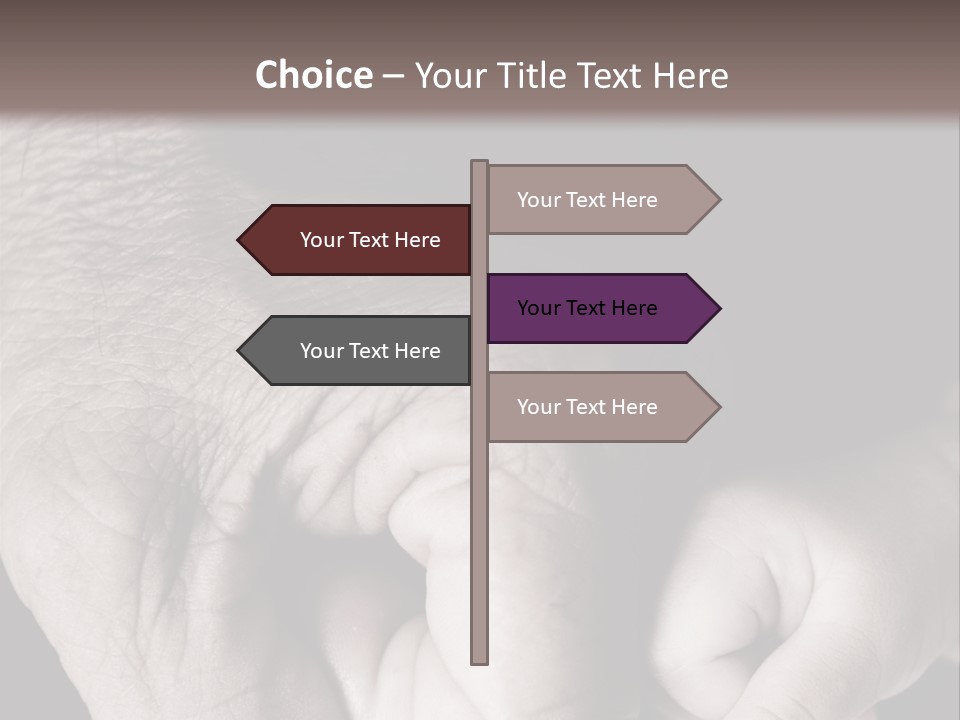 Choice – Your Title Text Here

Your Text Here

Your Text Here

Your Text Here

Your Text Here

Your Text Here